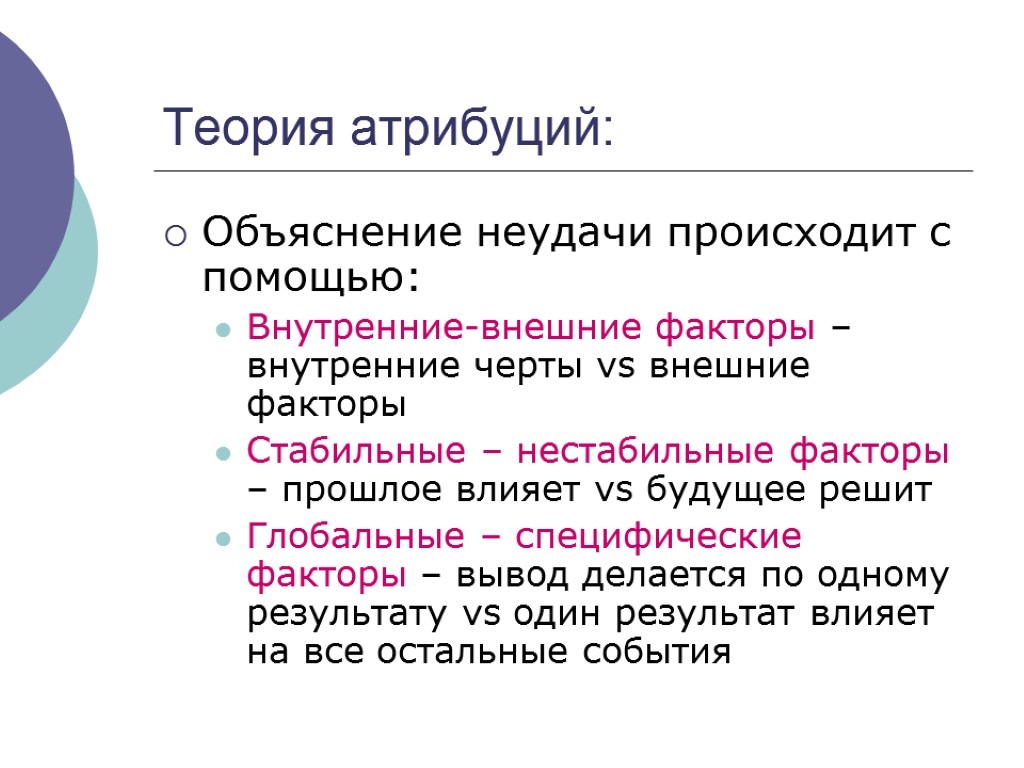 Теория атрибуций:

Объяснение неудачи происходит с помощью:

Внутренние-внешние факторы – внутренние черты vs внешние факторы

Стабильные – нестабильные факторы – прошлое влияет vs будущее решит

Глобальные – специфические факторы – вывод делается по одному результату vs один результат влияет на все остальные события